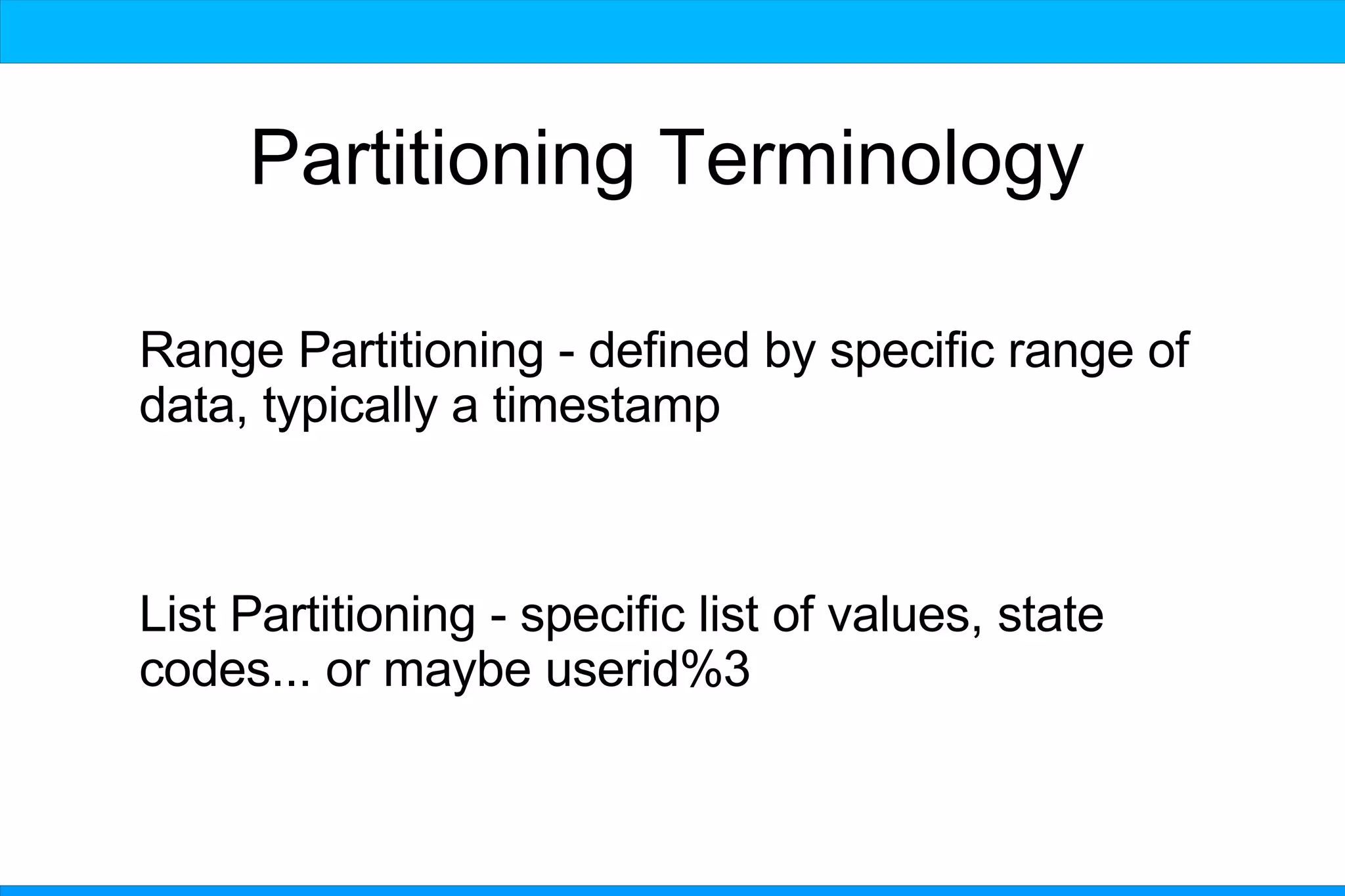 Partitioning Terminology

Range Partitioning - defined by specific range of data, typically a timestamp

List Partitioning - specific list of values, state codes... or maybe userid%3